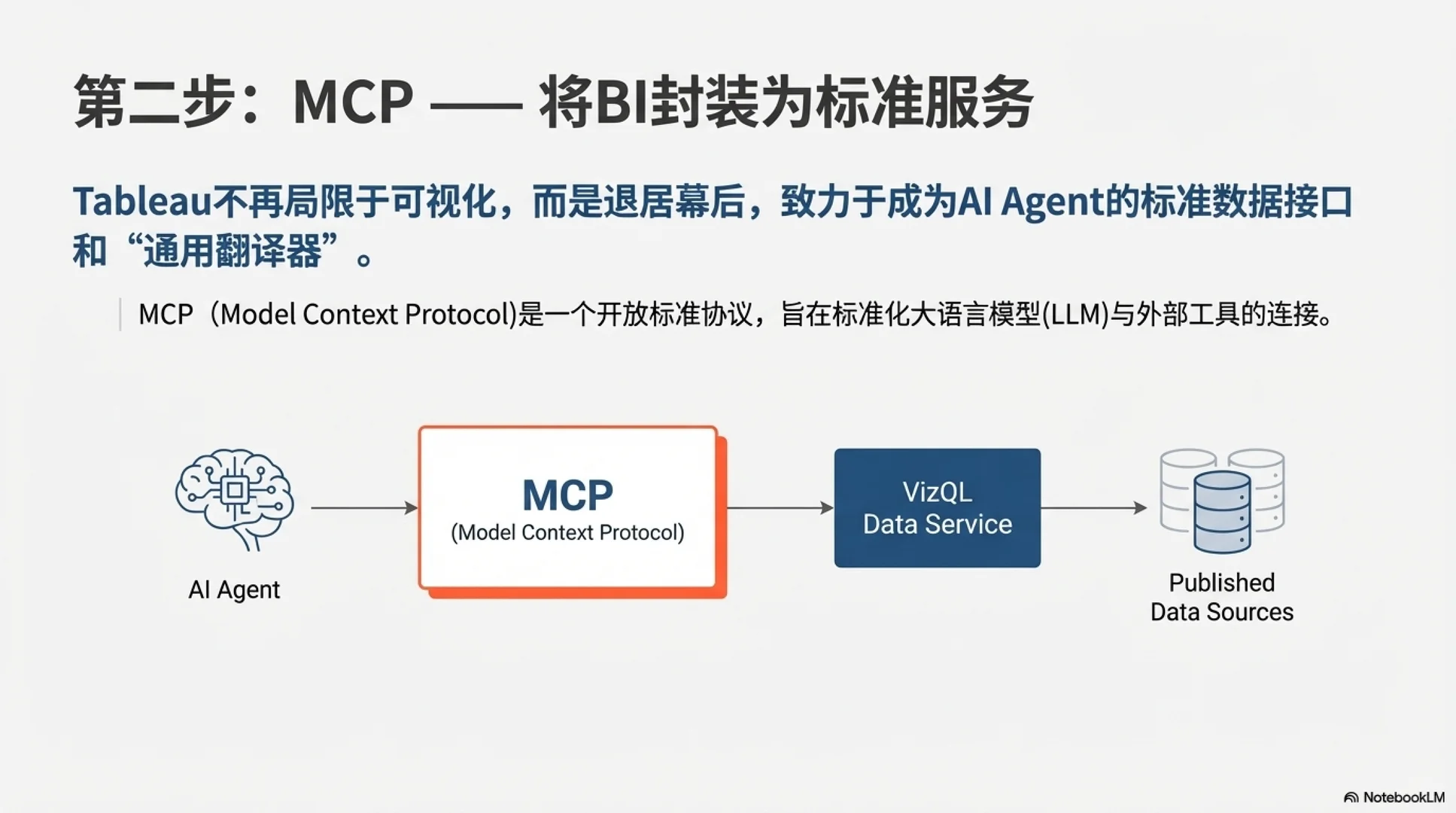 第二步：MCP —— 将BI封装为标准服务

Tableau不再局限于可视化，而是退居幕后，致力于成为AI Agent的标准数据接口和“通用翻译器”。

MCP（Model Context Protocol)是一个开放标准协议，旨在标准化大语言模型(LLM)与外部工具的连接。

AI Agent

MCP
(Model Context Protocol)

VizQL
Data Service

Published
Data Sources

NotebookLM